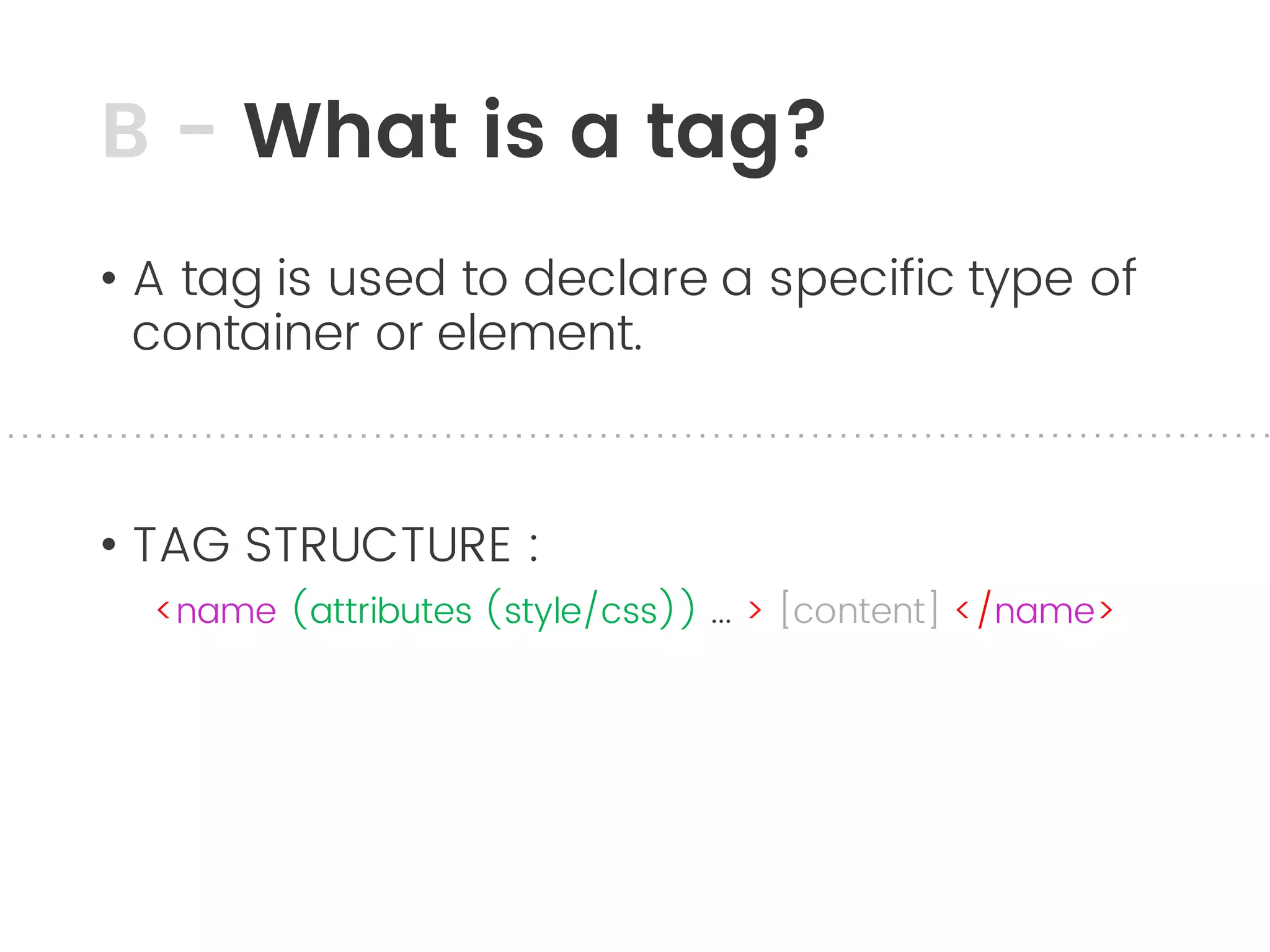 B - What is a tag?

• A tag is used to declare a specific type of container or element.

• TAG STRUCTURE :

<name (attributes (style/css)) ... > [content] </name>